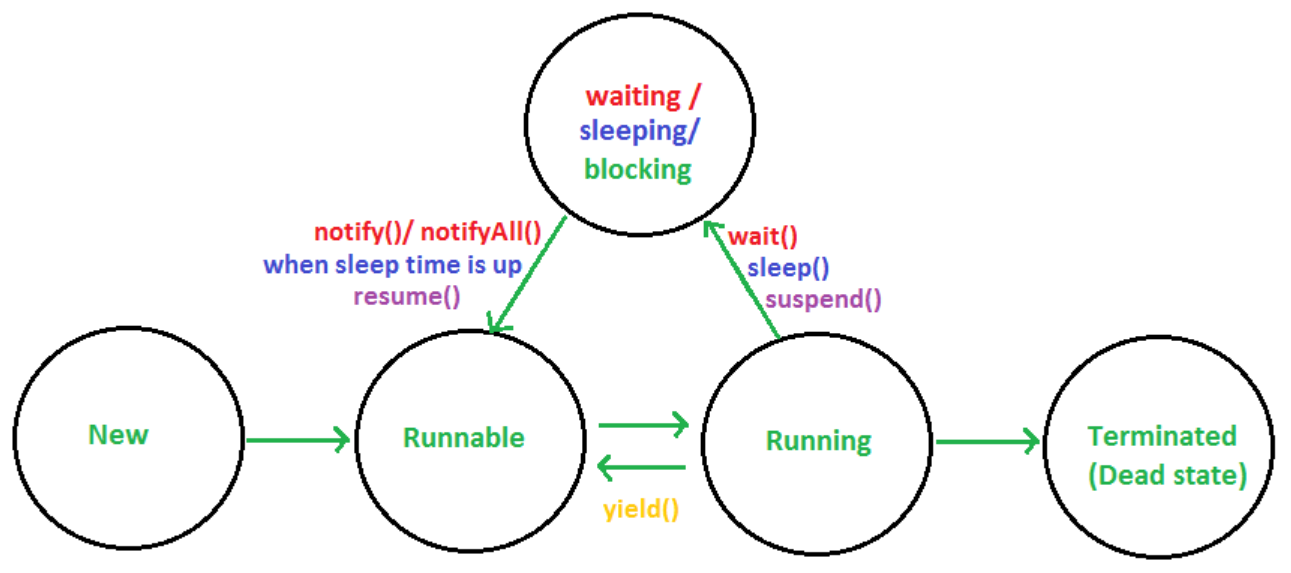 waiting /
sleeping/
blocking

notify()/ notifyAll()
when sleep time is up
resume()

wait()
sleep()
suspend()

New

Runnable

Running

Terminated
(Dead state)

yield()